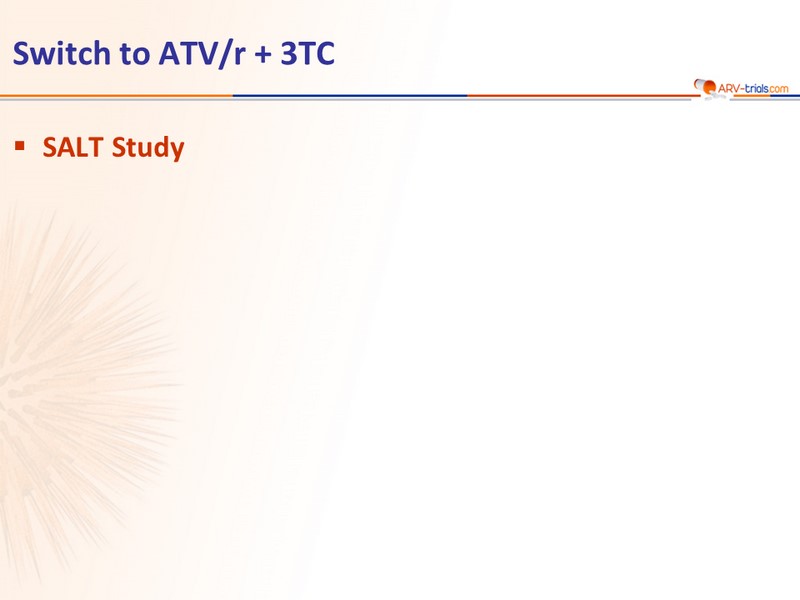 Switch to ATV/r + 3TC

ARV-trials.com

▪ SALT Study